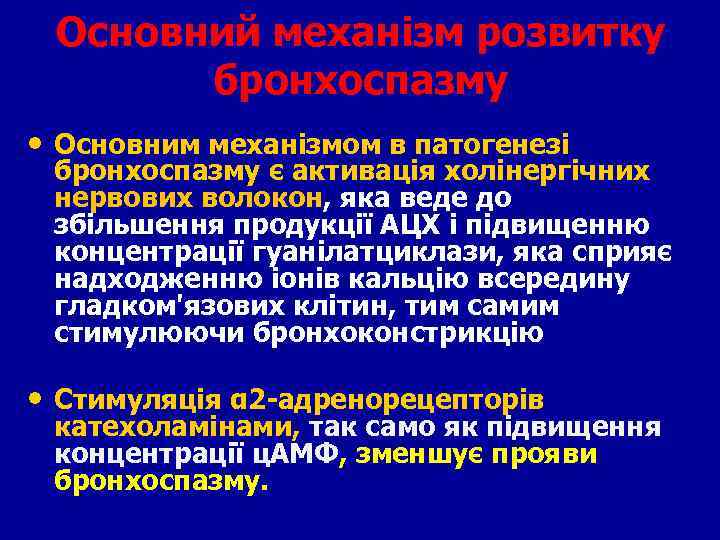 Основний механізм розвитку бронхоспазму

• Основним механізмом в патогенезі бронхоспазму є активація холінергічних нервових волокон, яка веде до збільшення продукції АЦХ і підвищенню концентрації гуанілатциклази, яка сприяє надходженню іонів кальцію всередину гладком'язових клітин, тим самим стимулюючи бронхоконстрикцію

• Стимуляція α2-адренорецепторів катехоламінами, так само як підвищення концентрації цАМФ, зменшує прояви бронхоспазму.